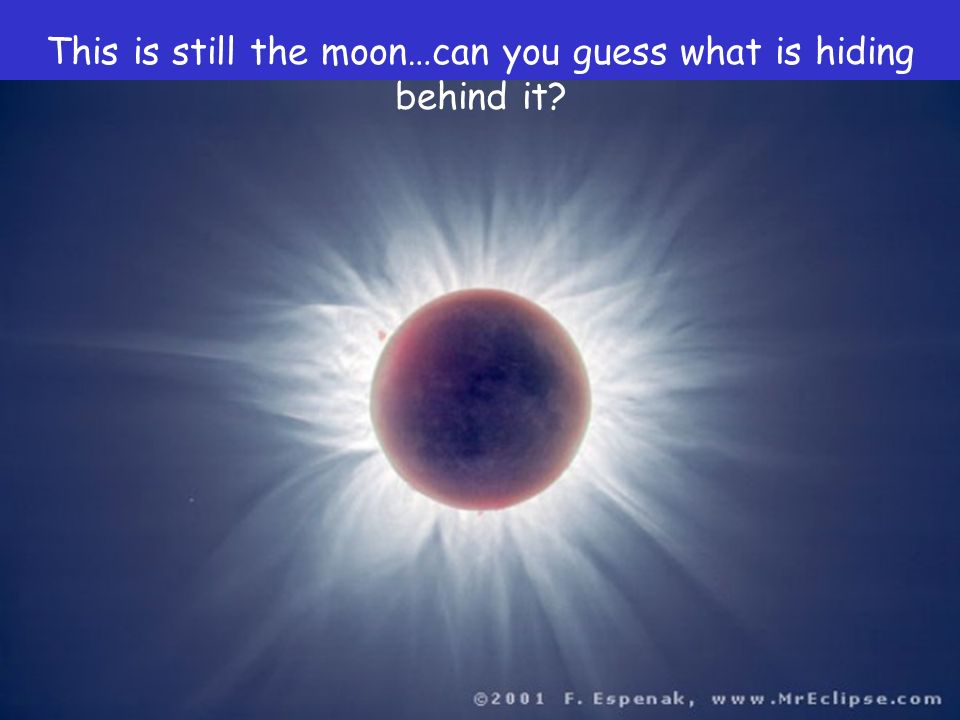 This is still the moon…can you guess what is hiding behind it?

©2001 F. Espenak, www.MrEclipse.com